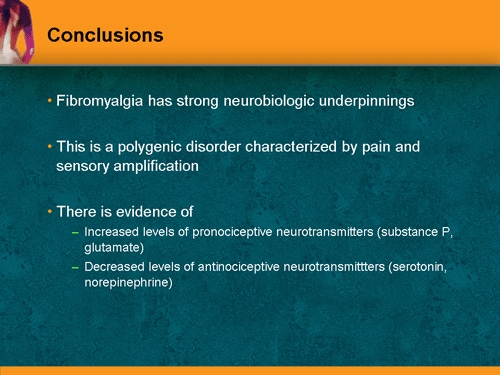 Conclusions

• Fibromyalgia has strong neurobiologic underpinnings

• This is a polygenic disorder characterized by pain and sensory amplification

• There is evidence of
– Increased levels of pronociceptive neurotransmitters (substance P, glutamate)
– Decreased levels of antinociceptive neurotransmittters (serotonin, norepinephrine)